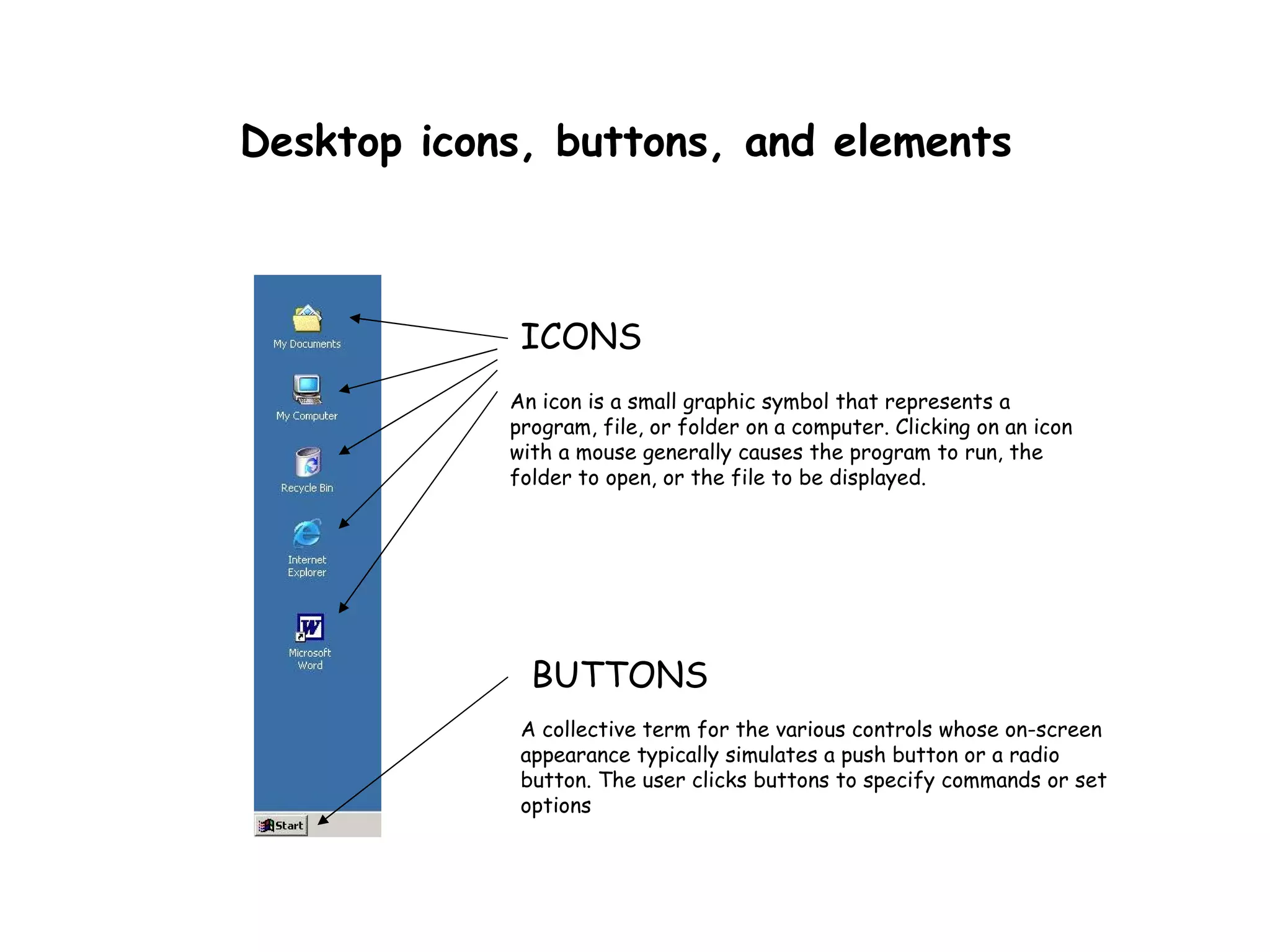 Desktop icons, buttons, and elements

My Documents

My Computer

Recycle Bin

Internet Explorer

Microsoft Word

Start

ICONS

An icon is a small graphic symbol that represents a program, file, or folder on a computer. Clicking on an icon with a mouse generally causes the program to run, the folder to open, or the file to be displayed.

BUTTONS

A collective term for the various controls whose on-screen appearance typically simulates a push button or a radio button. The user clicks buttons to specify commands or set options